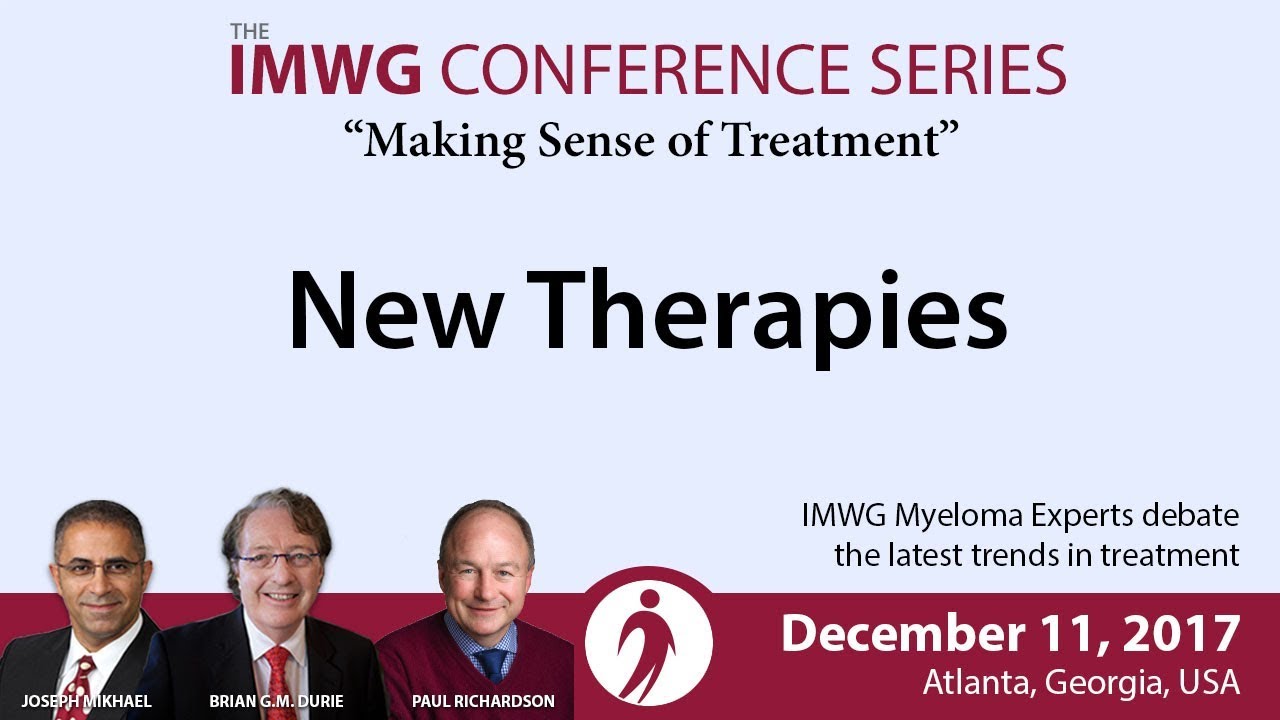 THE
IMWG CONFERENCE SERIES
"Making Sense of Treatment"

New Therapies

IMWG Myeloma Experts debate the latest trends in treatment

JOSEPH MIKHAEL
BRIAN G.M. DURIE
PAUL RICHARDSON

December 11, 2017
Atlanta, Georgia, USA